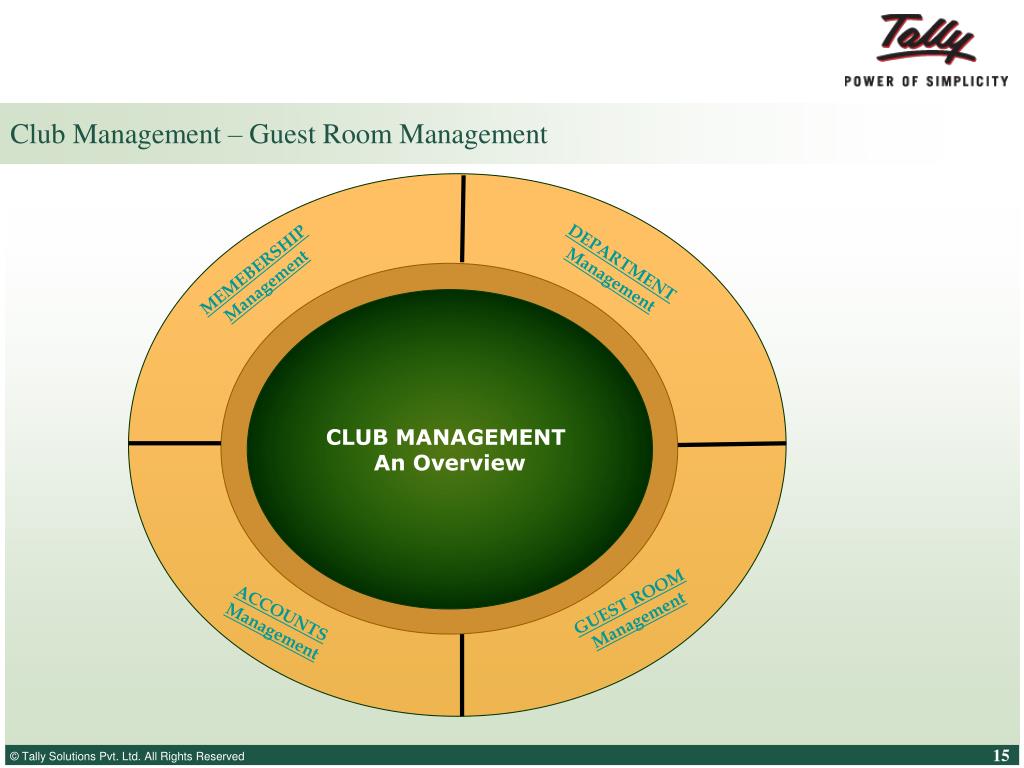 Tally
POWER OF SIMPLICITY

Club Management – Guest Room Management

MEMEBERSHIP Management

DEPARTMENT Management

CLUB MANAGEMENT
An Overview

ACCOUNTS Management

GUEST ROOM Management

© Tally Solutions Pvt. Ltd. All Rights Reserved

15